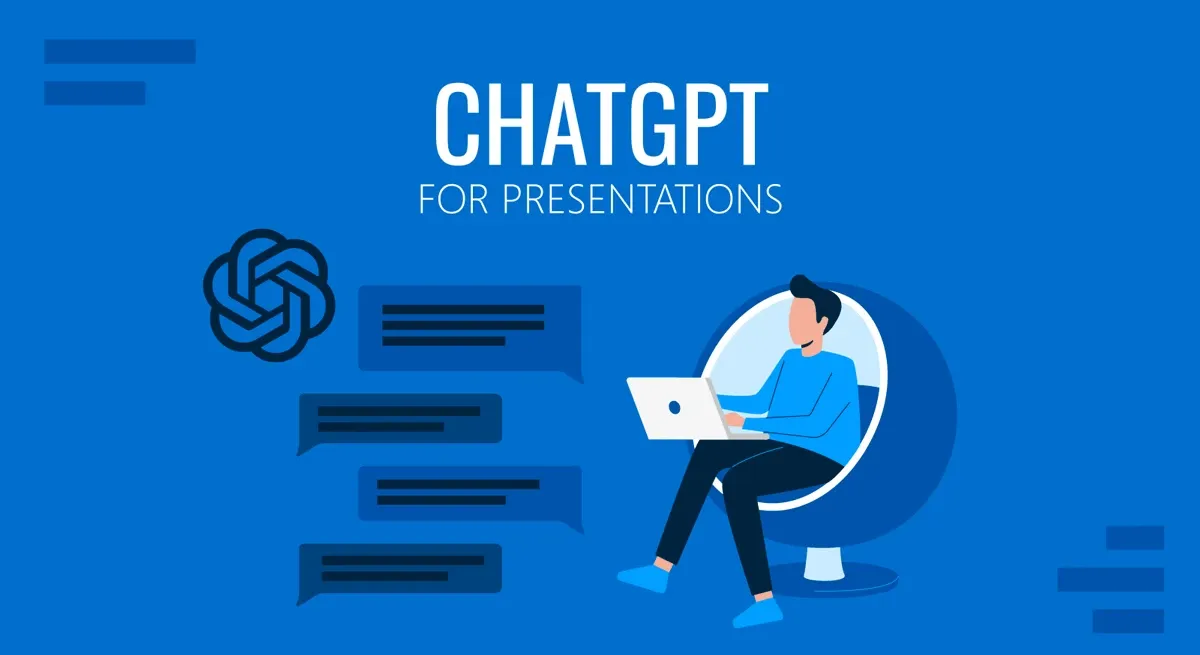 CHATGPT
FOR PRESENTATIONS